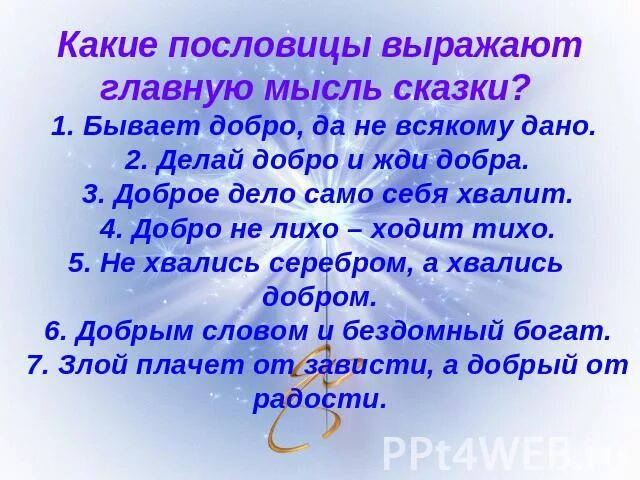 Какие пословицы выражают главную мысль сказки?

1. Бывает добро, да не всякому дано.
2. Делай добро и жди добра.
3. Доброе дело само себя хвалит.
4. Добро не лихо – ходит тихо.
5. Не хвались серебром, а хвались добром.
6. Добрым словом и бездомный богат.
7. Злой плачет от зависти, а добрый от радости.

PPt4WEB.ru